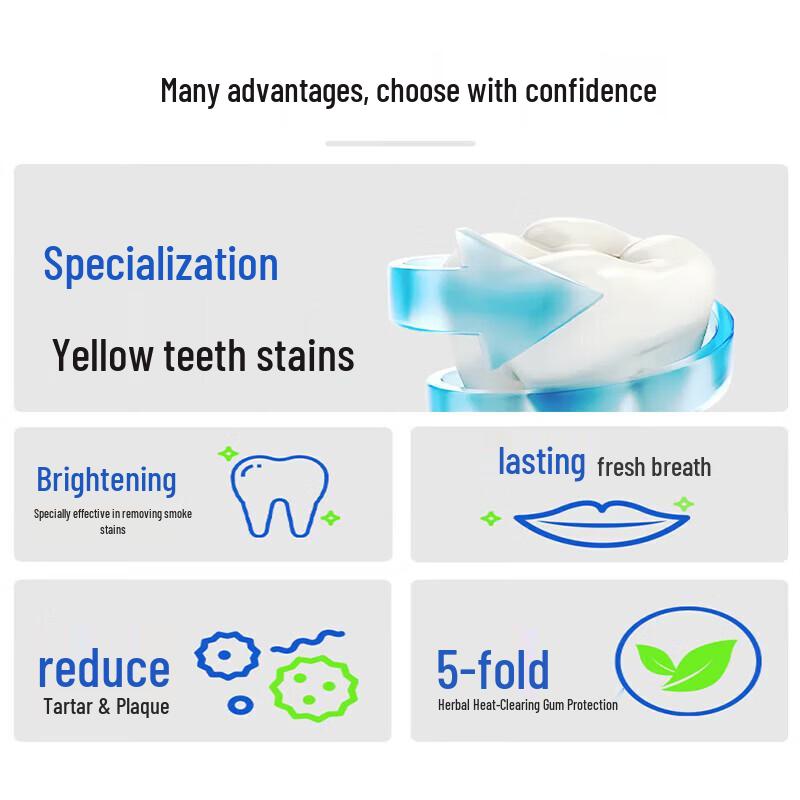 Many advantages, choose with confidence

Specialization

Yellow teeth stains

Brightening

Specially effective in removing smoke stains

lasting fresh breath

reduce

Tartar & Plaque

5-fold

Herbal Heat-Clearing Gum Protection